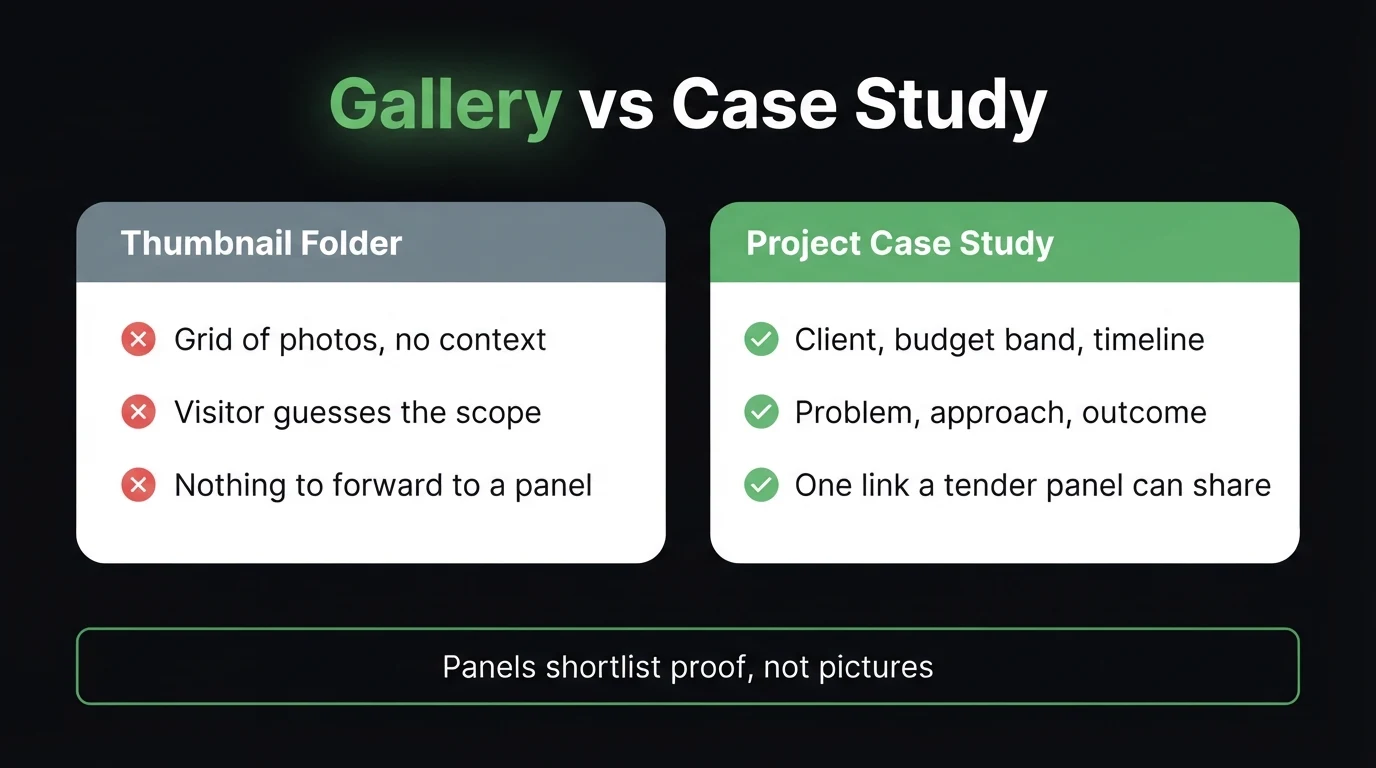 Gallery vs Case Study

Thumbnail Folder

Grid of photos, no context

Visitor guesses the scope

Nothing to forward to a panel

Project Case Study

Client, budget band, timeline

Problem, approach, outcome

One link a tender panel can share

Panels shortlist proof, not pictures